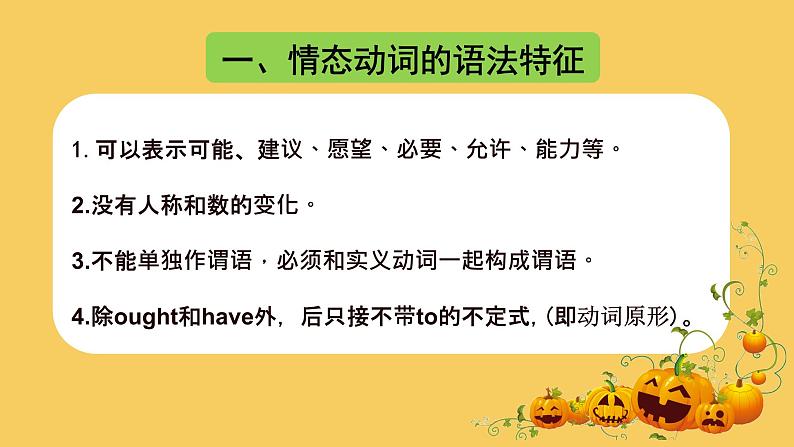 一、情态动词的语法特征

1. 可以表示可能、建议、愿望、必要、允许、能力等。

2.没有人称和数的变化。

3.不能单独作谓语，必须和实义动词一起构成谓语。

4.除ought和have外，后只接不带to的不定式,（即动词原形）。